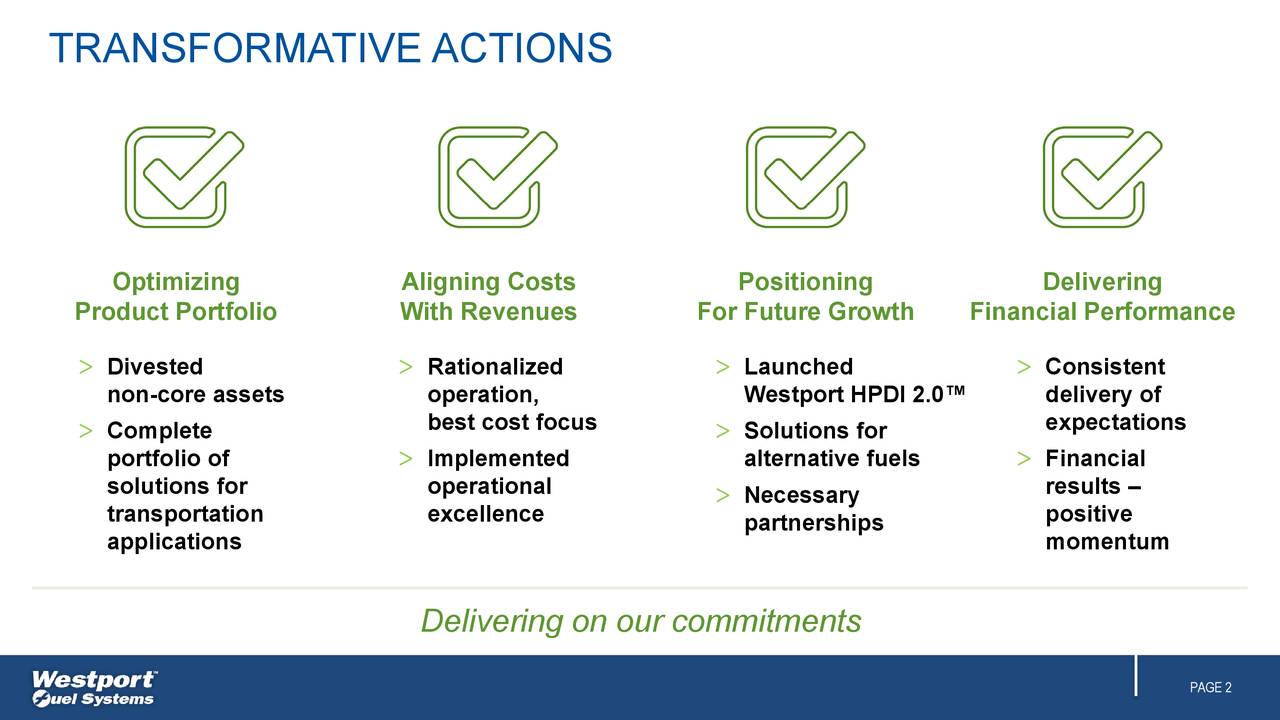 TRANSFORMATIVE ACTIONS

Optimizing Product Portfolio

> Divested non-core assets
> Complete portfolio of solutions for transportation applications

Aligning Costs With Revenues

> Rationalized operation, best cost focus
> Implemented operational excellence

Positioning For Future Growth

> Launched Westport HPDI 2.0™
> Solutions for alternative fuels
> Necessary partnerships

Delivering Financial Performance

> Consistent delivery of expectations
> Financial results – positive momentum

Delivering on our commitments

Westport™ Fuel Systems

PAGE 2